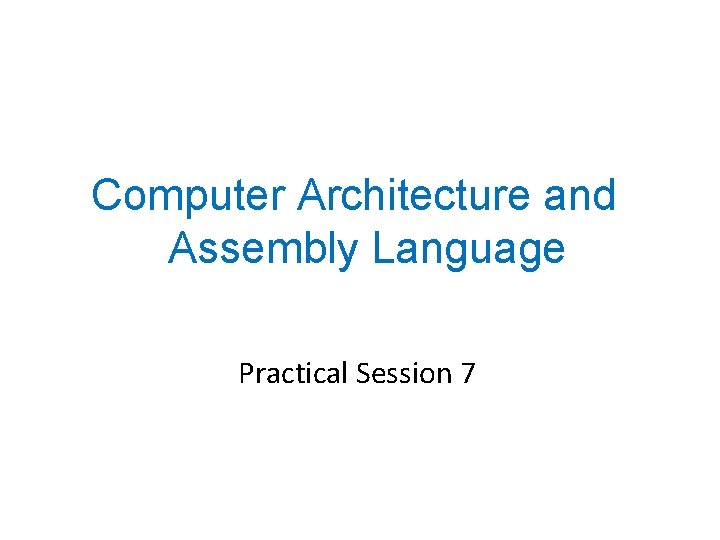 Computer Architecture and Assembly Language

Practical Session 7